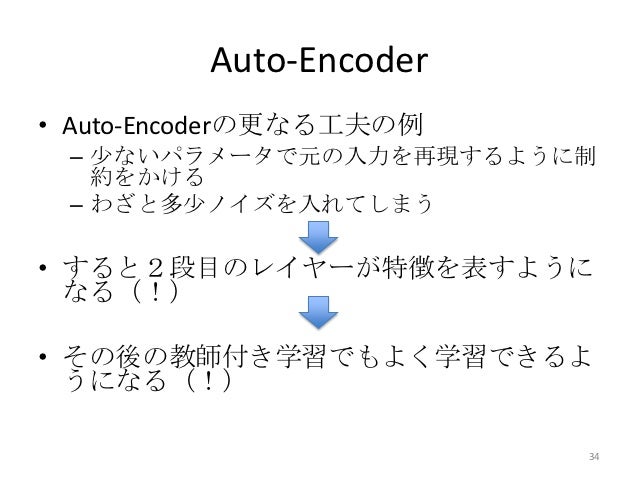 Auto-Encoder

• Auto-Encoderの更なる工夫の例
– 少ないパラメータで元の入力を再現するように制約をかける
– わざと多少ノイズを入れてしまう

• すると２段目のレイヤーが特徴を表すようになる（！）

• その後の教師付き学習でもよく学習できるようになる（！）

34